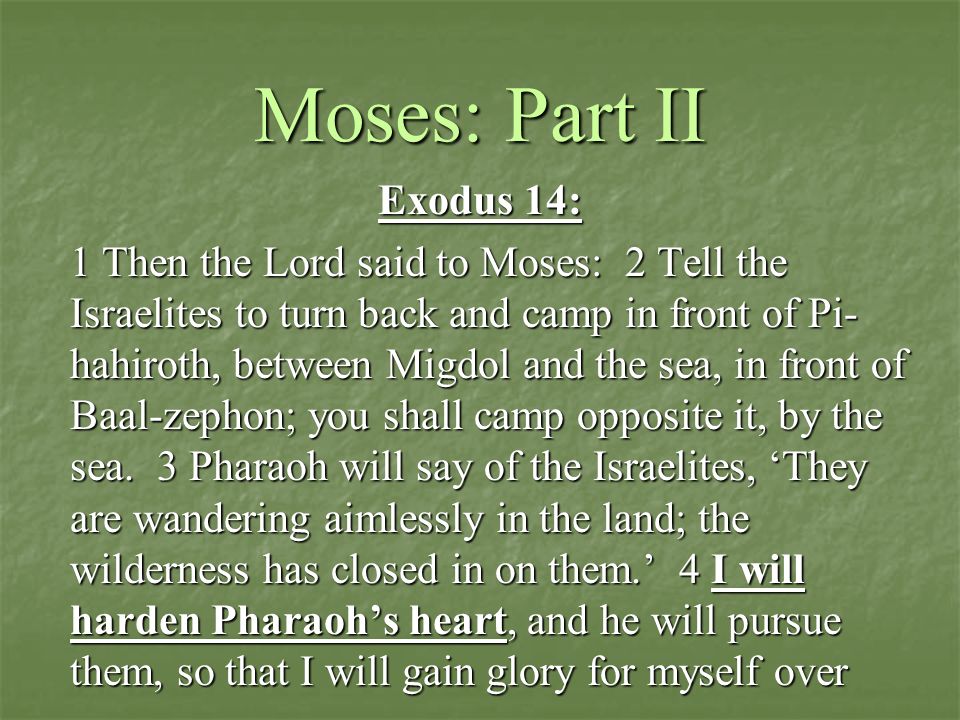 Moses: Part II

Exodus 14:

1 Then the Lord said to Moses: 2 Tell the Israelites to turn back and camp in front of Pi-hahiroth, between Migdol and the sea, in front of Baal-zephon; you shall camp opposite it, by the sea. 3 Pharaoh will say of the Israelites, ‘They are wandering aimlessly in the land; the wilderness has closed in on them.’ 4 I will harden Pharaoh’s heart, and he will pursue them, so that I will gain glory for myself over